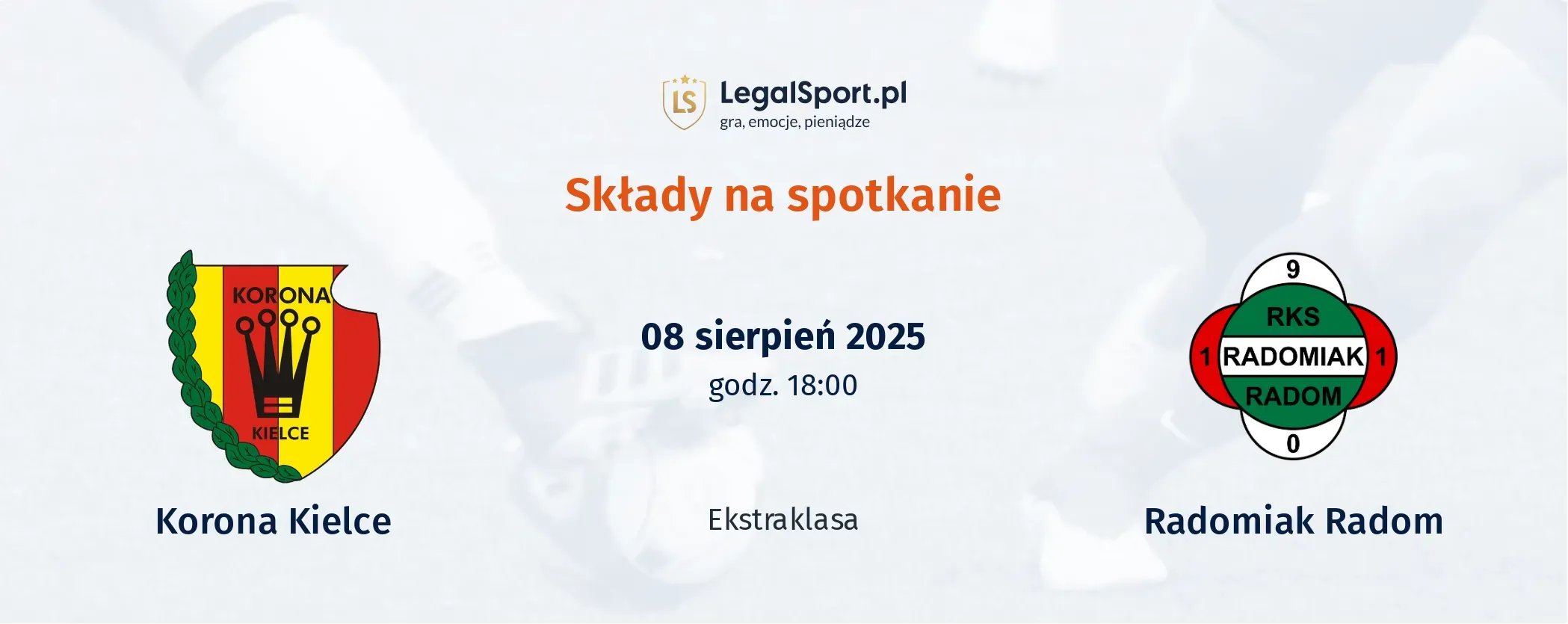 LS LegalSport.pl
gra, emocje, pieniądze

Składy na spotkanie

KORONA
KIELCE

Korona Kielce

08 sierpień 2025
godz. 18:00

Ekstraklasa

9
RKS
1 RADOMIAK 1
RADOM
0

Radomiak Radom